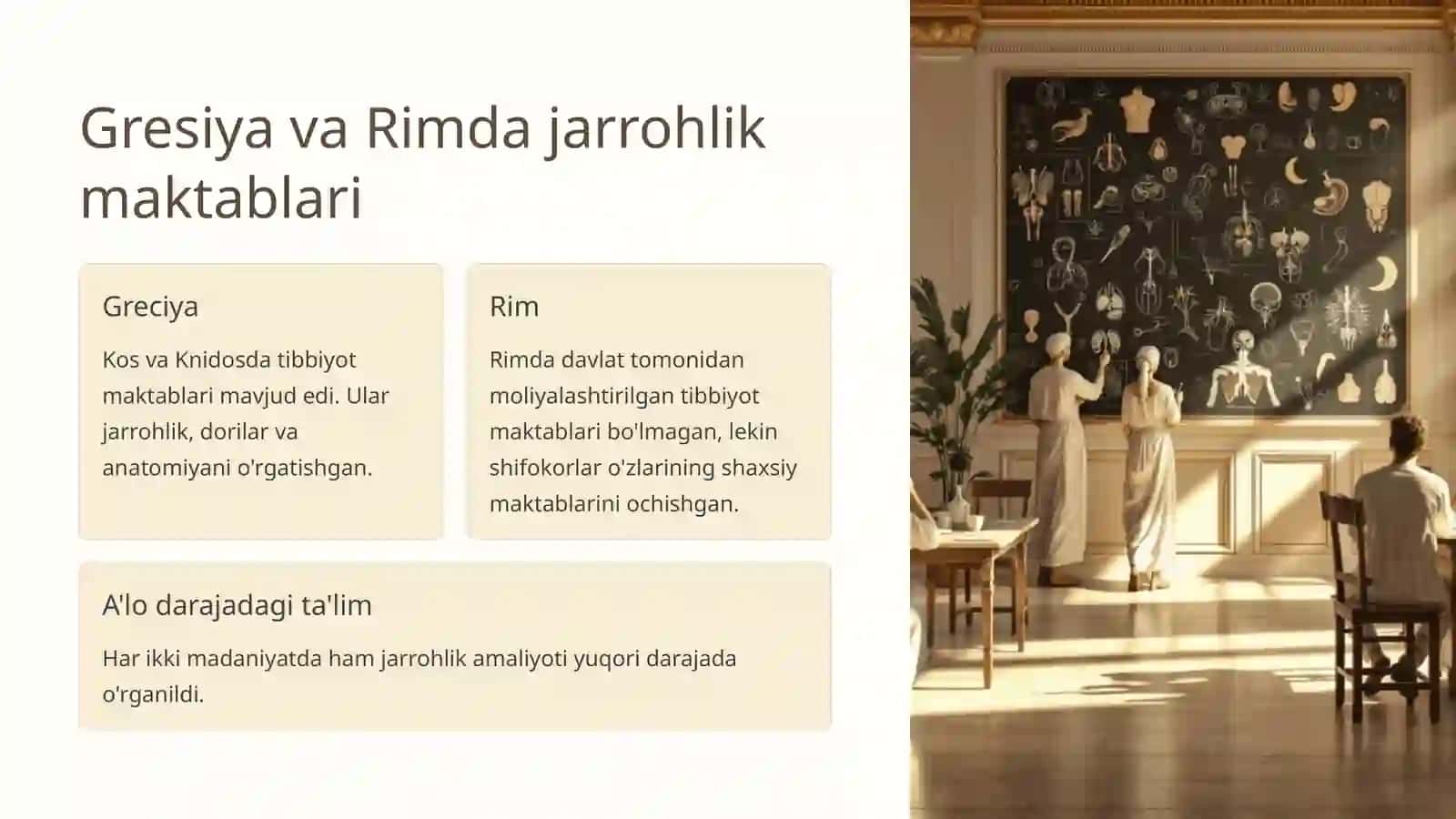 Gresiya va Rimda jarrohlik maktablari

Greciya

Kos va Knidosda tibbiyot maktablari mavjud edi. Ular jarrohlik, dorilar va anatomiyani o'rgatishgan.

Rim

Rimda davlat tomonidan moliyalashtirilgan tibbiyot maktablari bo'lmagan, lekin shifokorlar o'zlarining shaxsiy maktablarini ochishgan.

A'lo darajadagi ta'lim

Har ikki madaniyatda ham jarrohlik amaliyoti yuqori darajada o'rganildi.